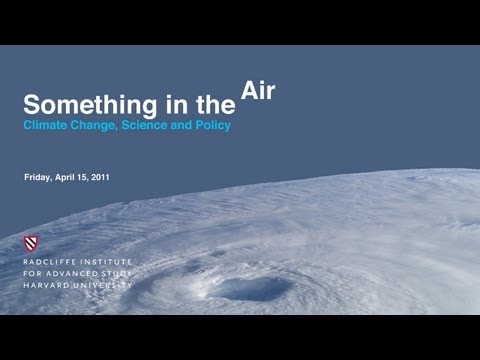 Something in the Air
Climate Change, Science and Policy

Friday, April 15, 2011

RADCLIFFE INSTITUTE
FOR ADVANCED STUDY
HARVARD UNIVERSITY